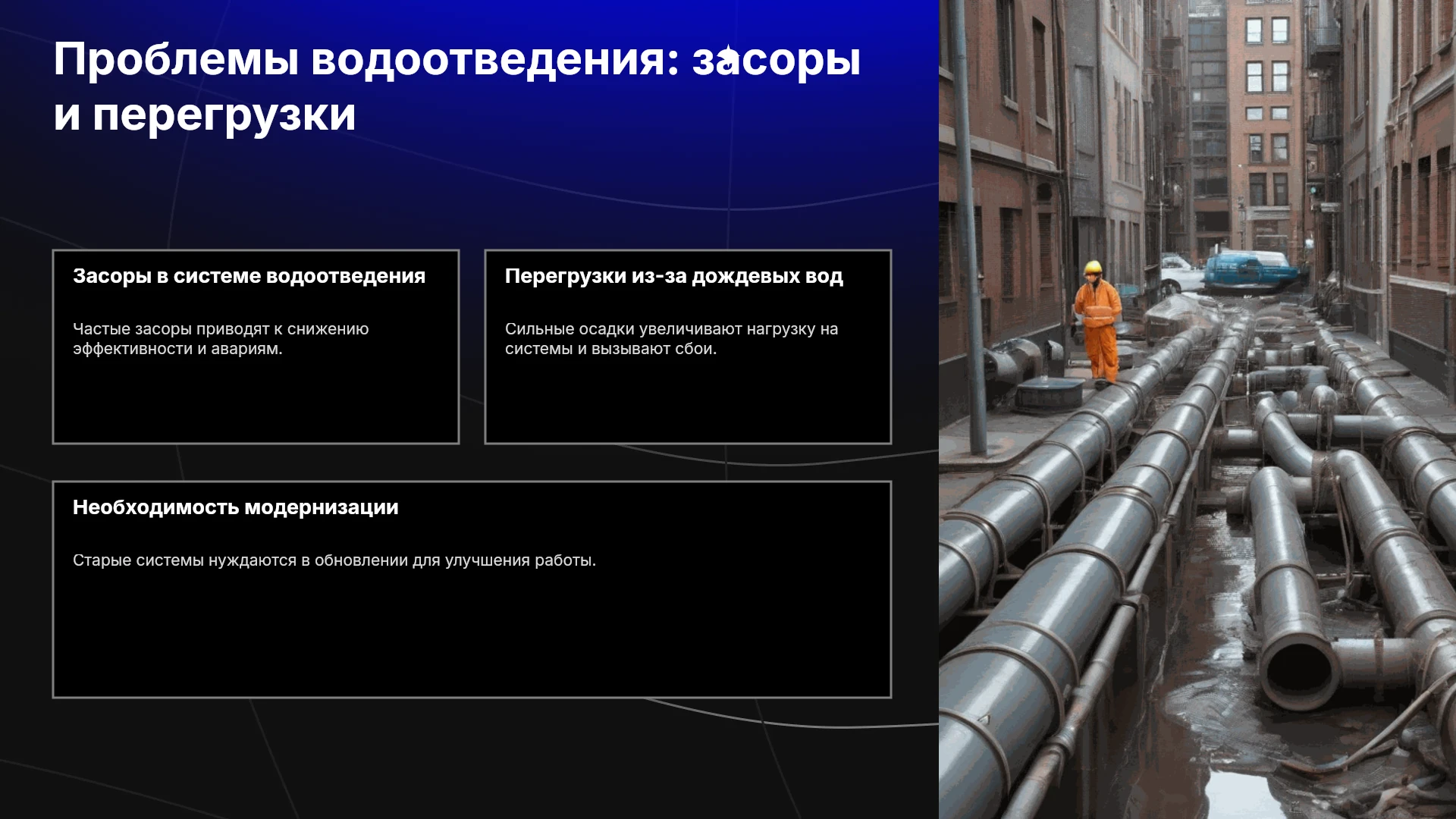 Проблемы водоотведения: засоры и перегрузки

Засоры в системе водоотведения

Частые засоры приводят к снижению эффективности и авариям.

Перегрузки из-за дождевых вод

Сильные осадки увеличивают нагрузку на системы и вызывают сбои.

Необходимость модернизации

Старые системы нуждаются в обновлении для улучшения работы.